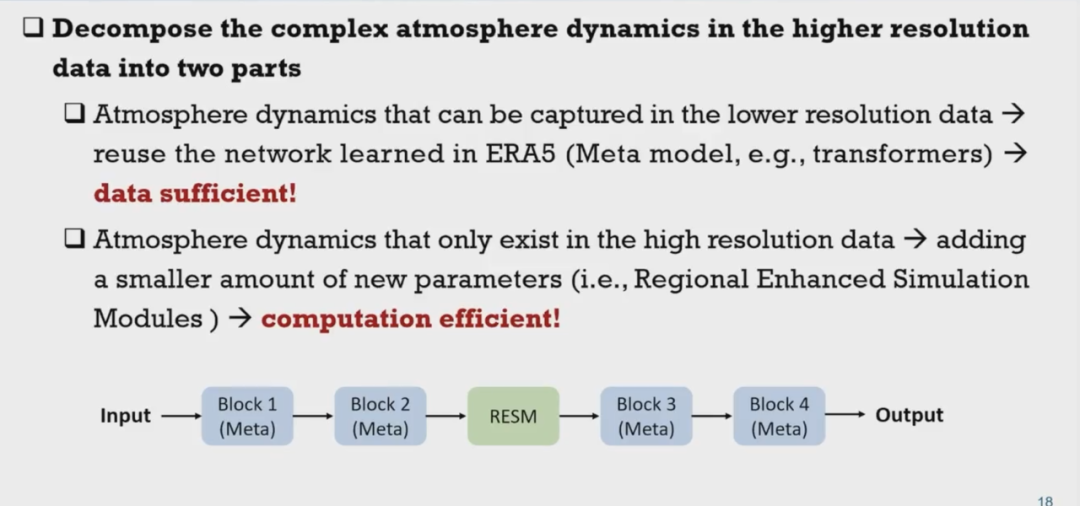 ❑ Decompose the complex atmosphere dynamics in the higher resolution data into two parts

❑ Atmosphere dynamics that can be captured in the lower resolution data → reuse the network learned in ERA5 (Meta model, e.g., transformers) → data sufficient!

❑ Atmosphere dynamics that only exist in the high resolution data → adding a smaller amount of new parameters (i.e., Regional Enhanced Simulation Modules ) → computation efficient!

Input → Block 1 (Meta) → Block 2 (Meta) → RESM → Block 3 (Meta) → Block 4 (Meta) → Output

18